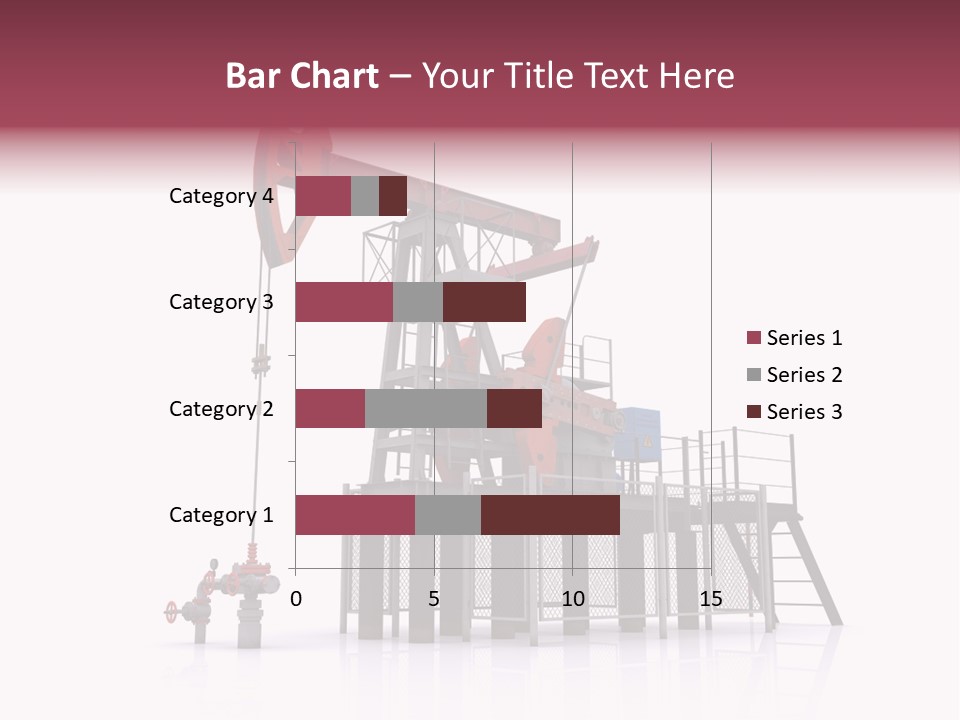 Bar Chart – Your Title Text Here

Category 4
Category 3
Category 2
Category 1

0
5
10
15

Series 1
Series 2
Series 3